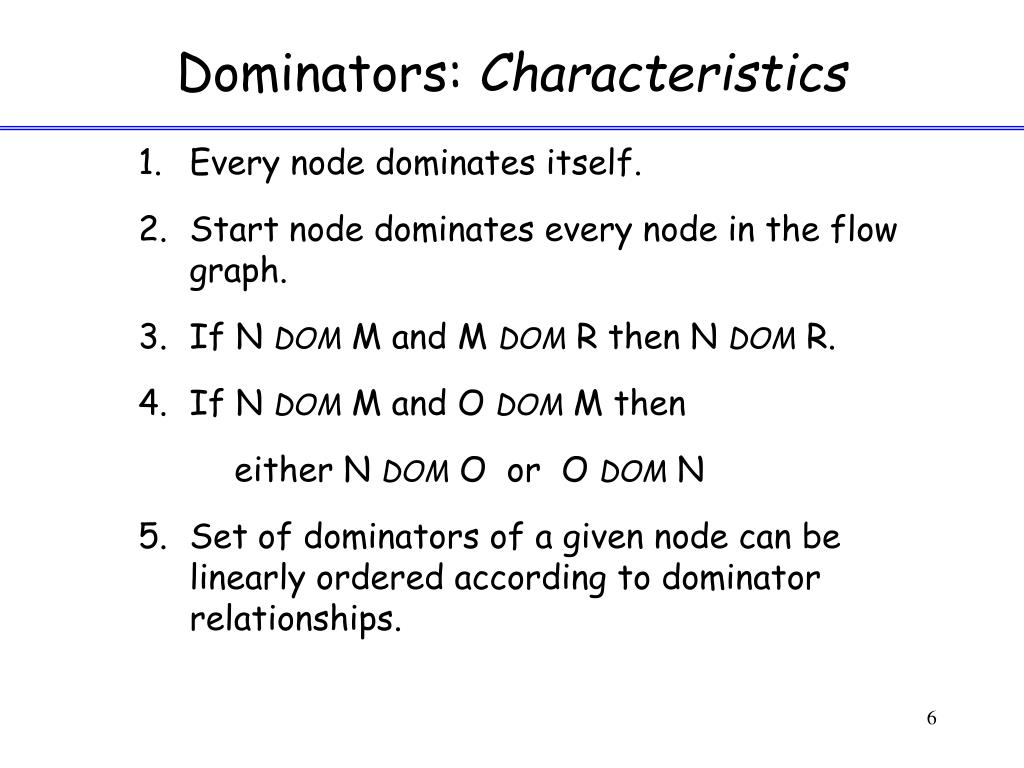 Dominators: Characteristics

1. Every node dominates itself.

2. Start node dominates every node in the flow graph.

3. If N DOM M and M DOM R then N DOM R.

4. If N DOM M and O DOM M then

either N DOM O or O DOM N

5. Set of dominators of a given node can be linearly ordered according to dominator relationships.

6